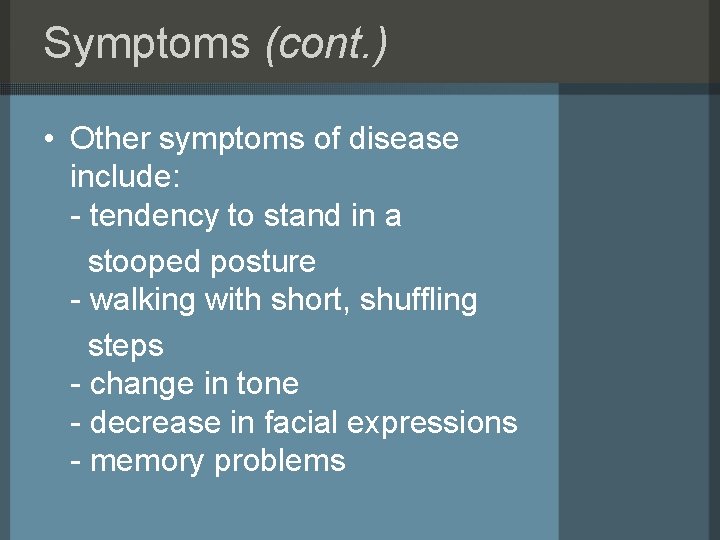 Symptoms (cont.)

• Other symptoms of disease include:
- tendency to stand in a stooped posture
- walking with short, shuffling steps
- change in tone
- decrease in facial expressions
- memory problems